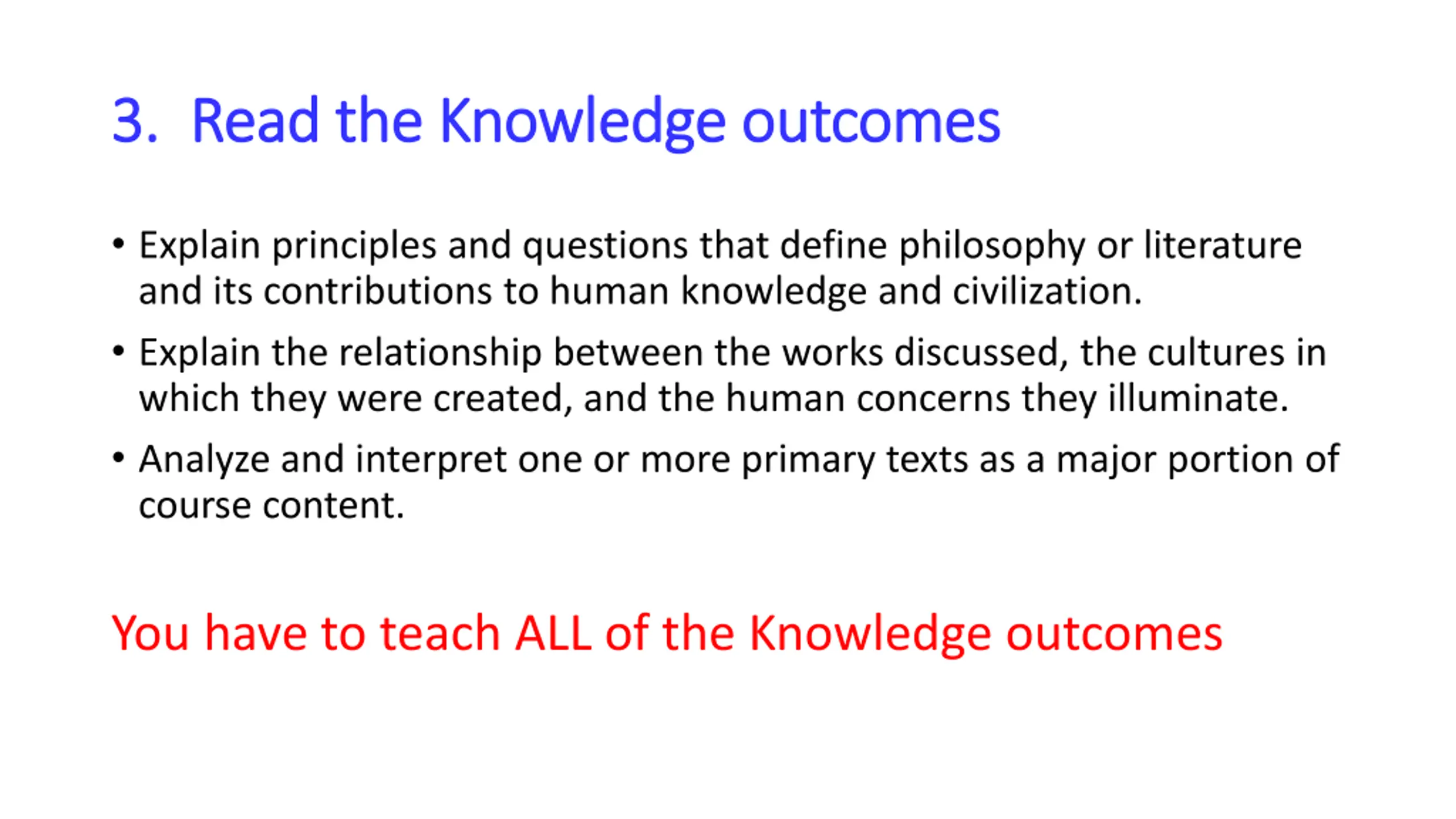 3. Read the Knowledge outcomes

• Explain principles and questions that define philosophy or literature and its contributions to human knowledge and civilization.

• Explain the relationship between the works discussed, the cultures in which they were created, and the human concerns they illuminate.

• Analyze and interpret one or more primary texts as a major portion of course content.

You have to teach ALL of the Knowledge outcomes